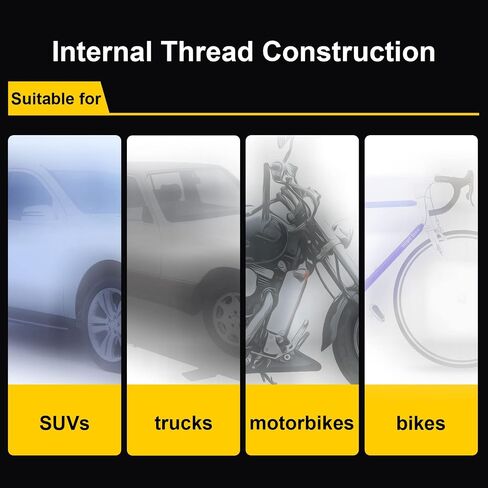 Internal Thread Construction

Suitable for

SUVs

trucks

motorbikes

bikes